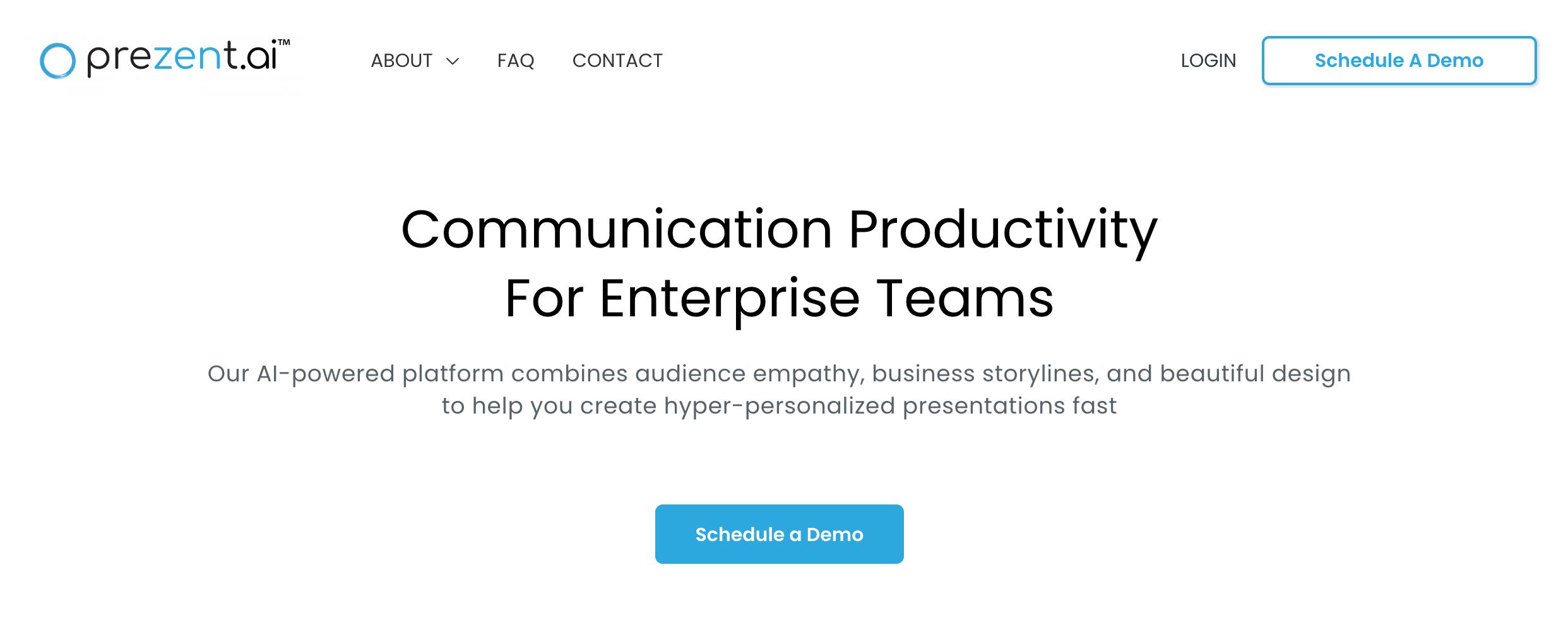 prezent.ai™

ABOUT FAQ CONTACT

LOGIN Schedule A Demo

Communication Productivity For Enterprise Teams

Our AI-powered platform combines audience empathy, business storylines, and beautiful design to help you create hyper-personalized presentations fast

Schedule a Demo